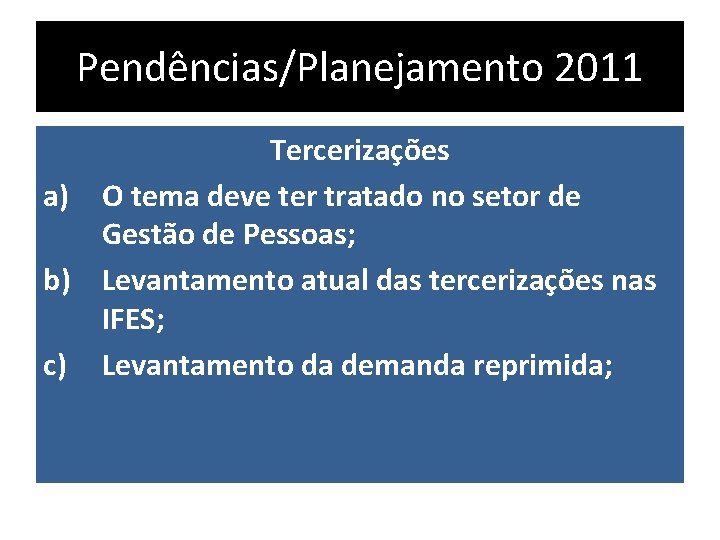 Pendências/Planejamento 2011

Tercerizações

a) O tema deve ter tratado no setor de Gestão de Pessoas;

b) Levantamento atual das tercerizações nas IFES;

c) Levantamento da demanda reprimida;